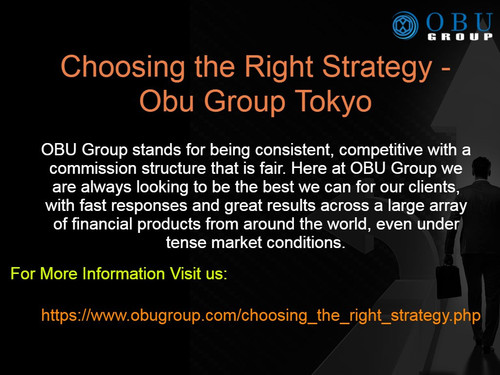 OBU GROUP

Choosing the Right Strategy - Obu Group Tokyo

OBU Group stands for being consistent, competitive with a commission structure that is fair. Here at OBU Group we are always looking to be the best we can for our clients, with fast responses and great results across a large array of financial products from around the world, even under tense market conditions.

For More Information Visit us:

https://www.obugroup.com/choosing_the_right_strategy.php